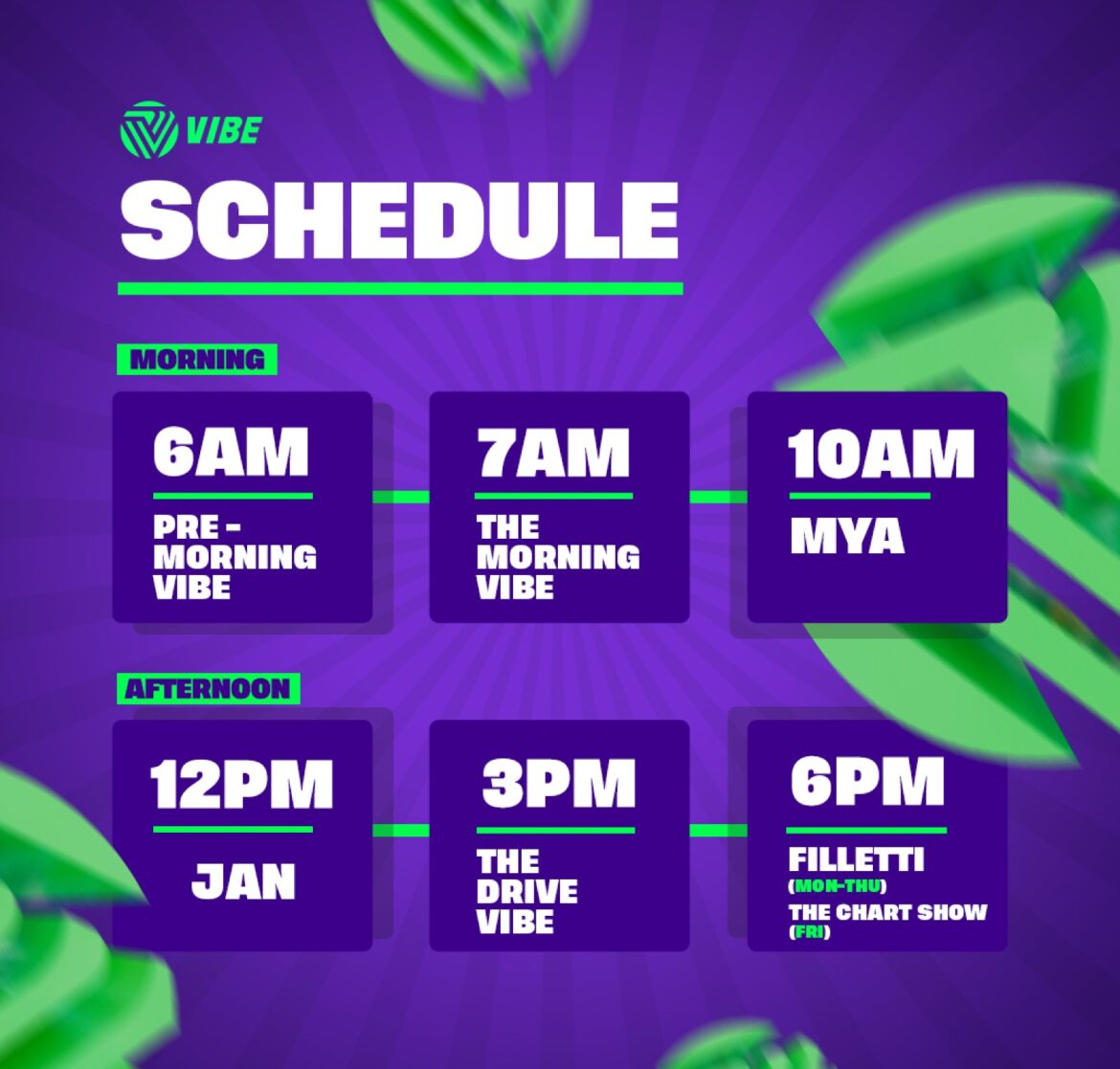 VIBE

SCHEDULE

MORNING

6AM
PRE - MORNING VIBE

7AM
THE MORNING VIBE

10AM
MYA

AFTERNOON

12PM
JAN

3PM
THE DRIVE VIBE

6PM
FILLETTI (MON-THU)
THE CHART SHOW (FRI)